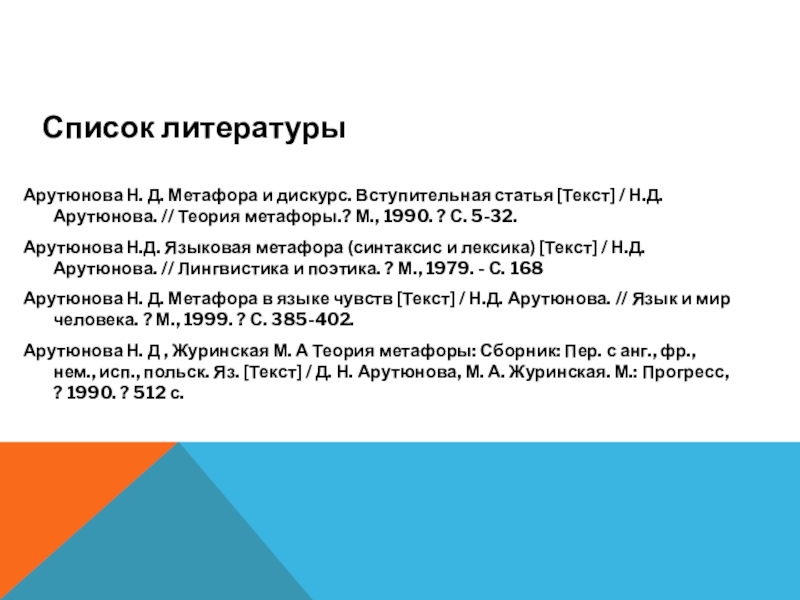 Список литературы

Арутюнова Н. Д. Метафора и дискурс. Вступительная статья [Текст] / Н.Д. Арутюнова. // Теория метафоры.? М., 1990. ? С. 5-32.

Арутюнова Н.Д. Языковая метафора (синтаксис и лексика) [Текст] / Н.Д. Арутюнова. // Лингвистика и поэтика. ? М., 1979. - С. 168

Арутюнова Н. Д. Метафора в языке чувств [Текст] / Н.Д. Арутюнова. // Язык и мир человека. ? М., 1999. ? С. 385-402.

Арутюнова Н. Д , Журинская М. А Теория метафоры: Сборник: Пер. с анг., фр., нем., исп., польск. Яз. [Текст] / Д. Н. Арутюнова, М. А. Журинская. М.: Прогресс, ? 1990. ? 512 с.